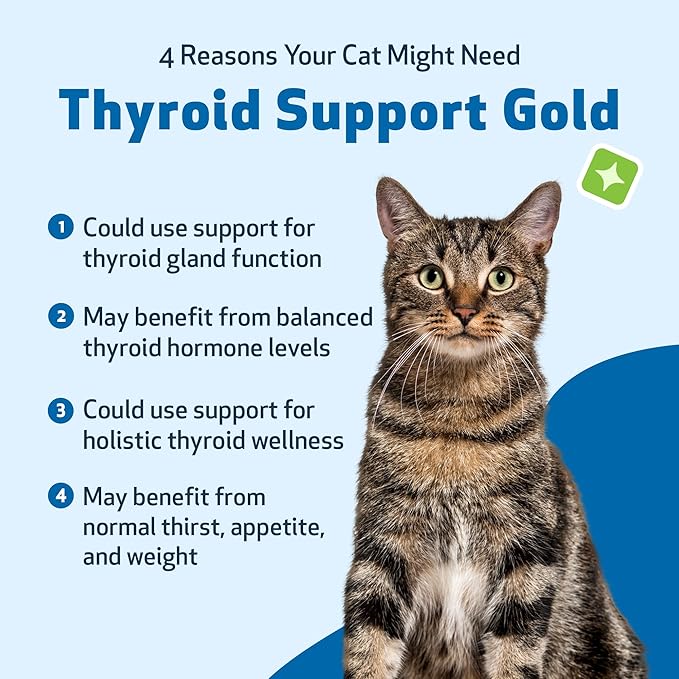 4 Reasons Your Cat Might Need

Thyroid Support Gold

1 Could use support for thyroid gland function

2 May benefit from balanced thyroid hormone levels

3 Could use support for holistic thyroid wellness

4 May benefit from normal thirst, appetite, and weight